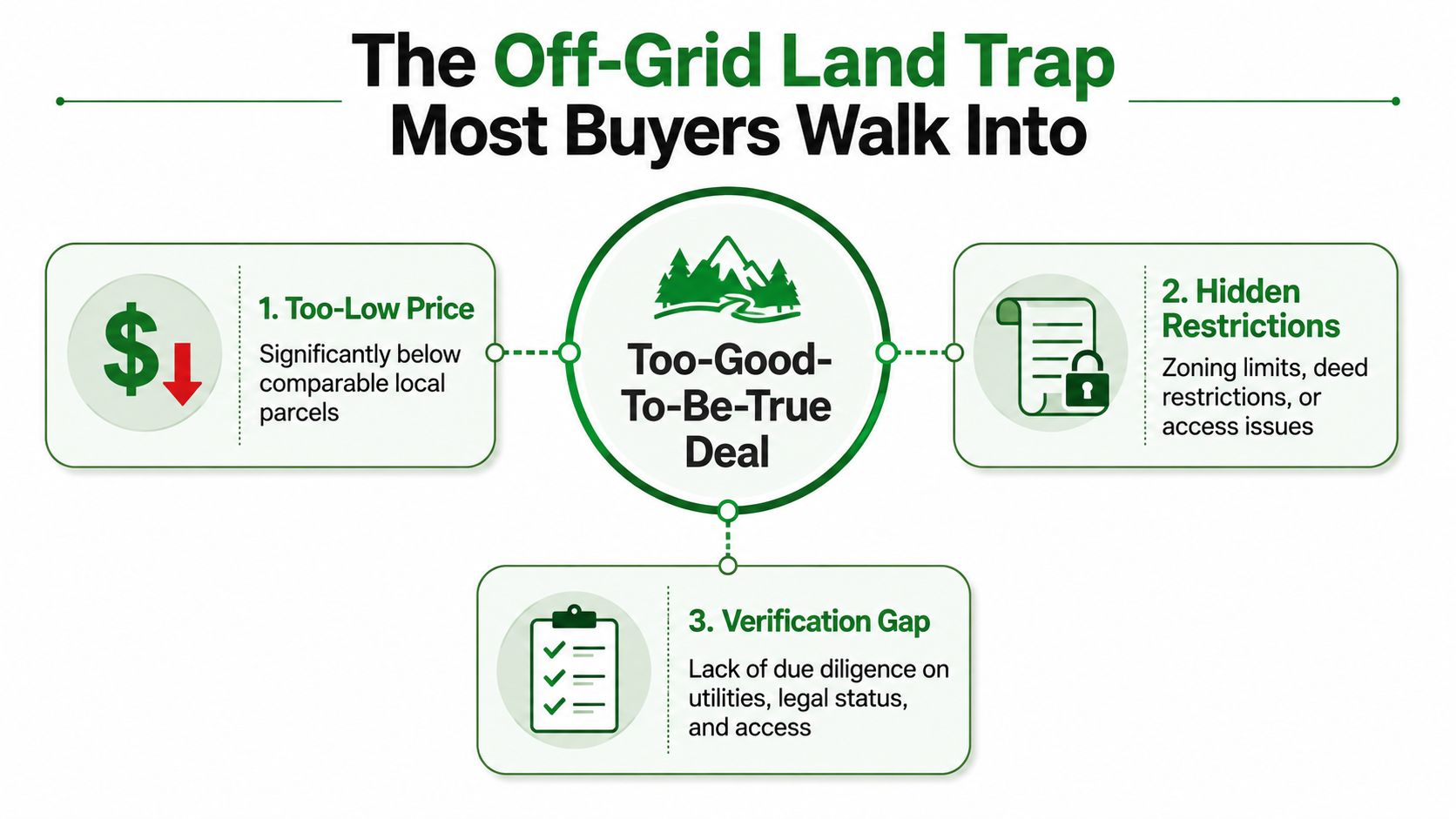 The Off-Grid Land Trap Most Buyers Walk Into

1. Too-Low Price

Significantly below comparable local parcels

Too-Good-To-Be-True Deal

2. Hidden Restrictions

Zoning limits, deed restrictions, or access issues

3. Verification Gap

Lack of due diligence on utilities, legal status, and access